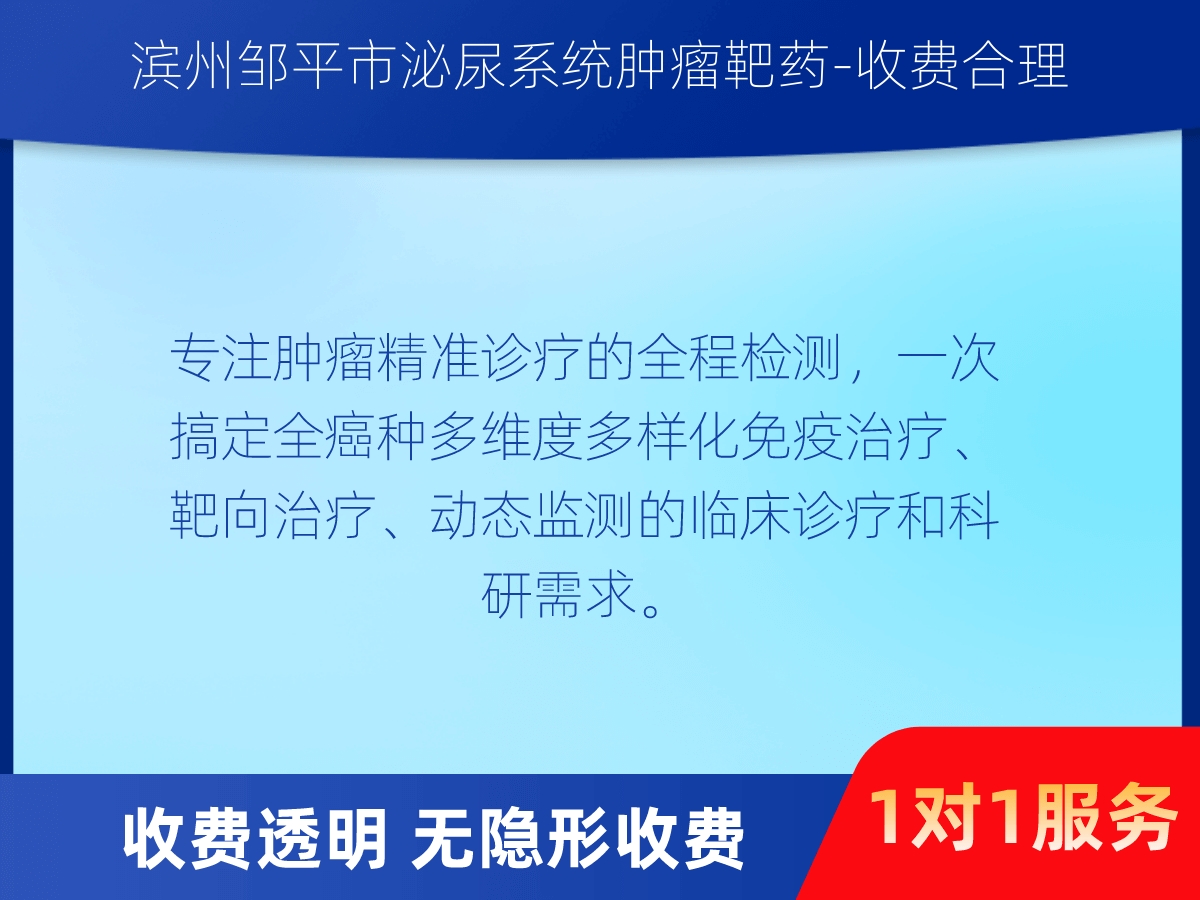 滨州邹平市泌尿系统肿瘤靶药-收费合理

专注肿瘤精准诊疗的全程检测，一次搞定全癌种多维度多样化免疫治疗、靶向治疗、动态监测的临床诊疗和科研需求。

收费透明 无隐形收费

1对1服务